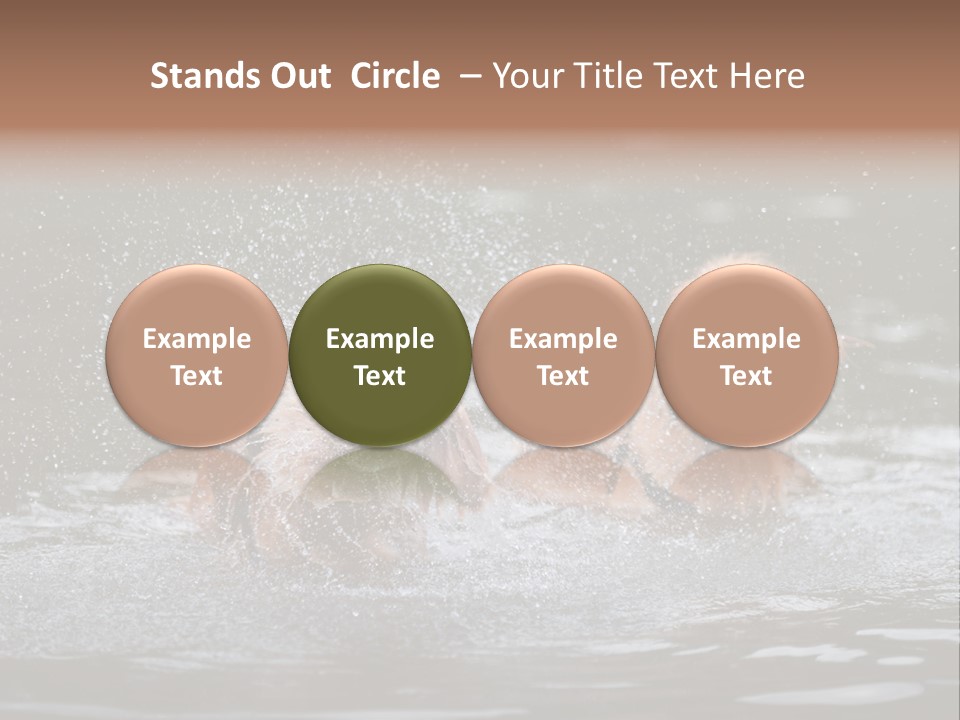 Stands Out Circle – Your Title Text Here

Example Text

Example Text

Example Text

Example Text